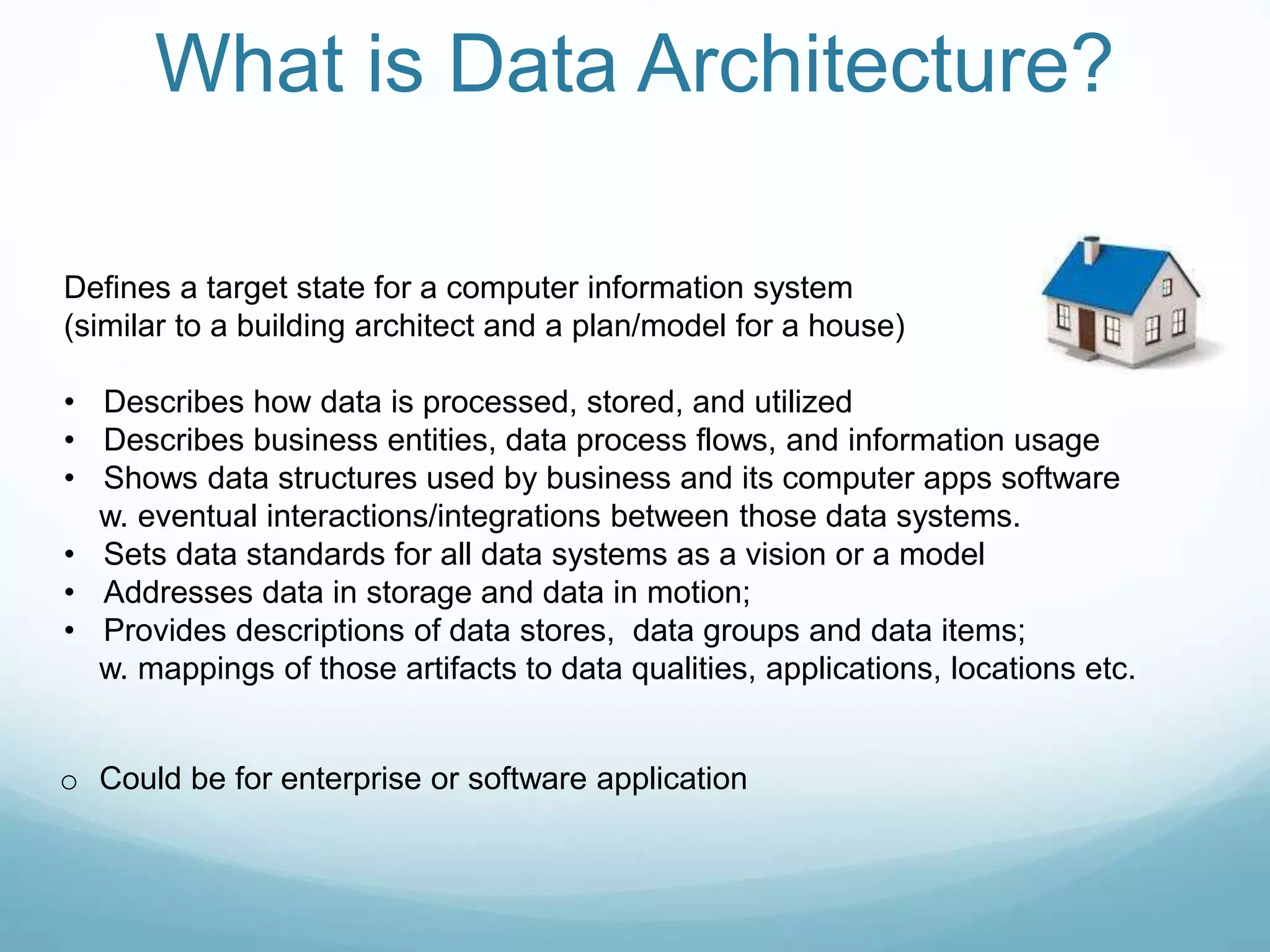 What is Data Architecture?

Defines a target state for a computer information system (similar to a building architect and a plan/model for a house)

• Describes how data is processed, stored, and utilized
• Describes business entities, data process flows, and information usage
• Shows data structures used by business and its computer apps software w. eventual interactions/integrations between those data systems.
• Sets data standards for all data systems as a vision or a model
• Addresses data in storage and data in motion;
• Provides descriptions of data stores, data groups and data items; w. mappings of those artifacts to data qualities, applications, locations etc.

o Could be for enterprise or software application